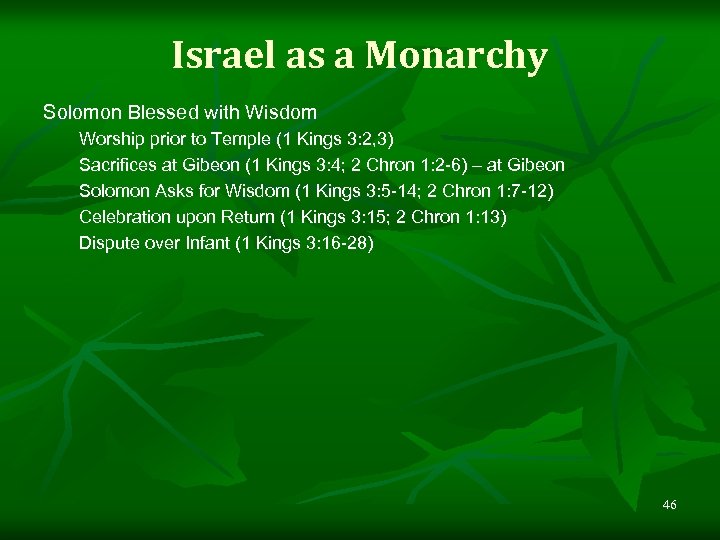 Israel as a Monarchy

Solomon Blessed with Wisdom

Worship prior to Temple (1 Kings 3:2,3)

Sacrifices at Gibeon (1 Kings 3:4; 2 Chron 1:2-6) – at Gibeon

Solomon Asks for Wisdom (1 Kings 3:5-14; 2 Chron 1:7-12)

Celebration upon Return (1 Kings 3:15; 2 Chron 1:13)

Dispute over Infant (1 Kings 3:16-28)

46